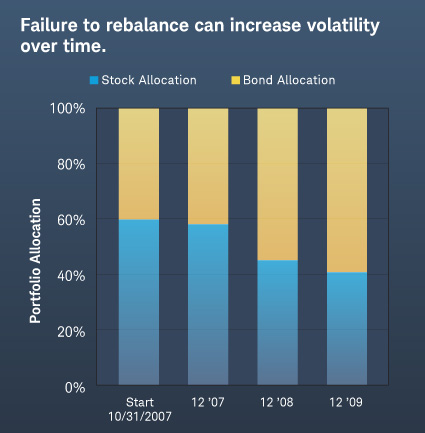 Failure to rebalance can increase volatility over time.

Stock Allocation
Bond Allocation

Portfolio Allocation

100%
80%
60%
40%
20%
0%

Start 10/31/2007
12 '07
12 '08
12 '09